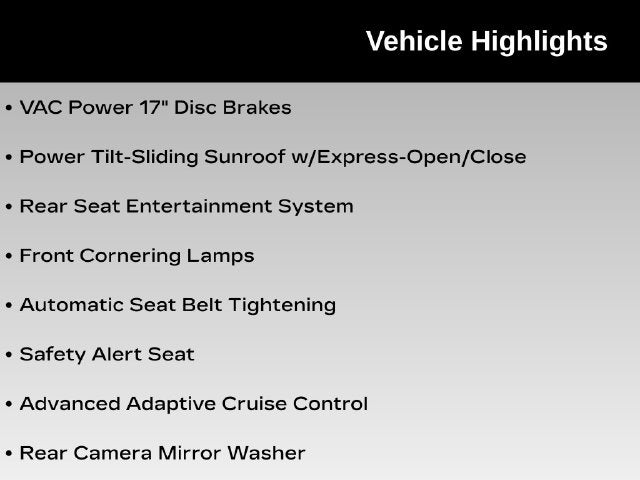 Vehicle Highlights

• VAC Power 17" Disc Brakes

• Power Tilt-Sliding Sunroof w/Express-Open/Close

• Rear Seat Entertainment System

• Front Cornering Lamps

• Automatic Seat Belt Tightening

• Safety Alert Seat

• Advanced Adaptive Cruise Control

• Rear Camera Mirror Washer